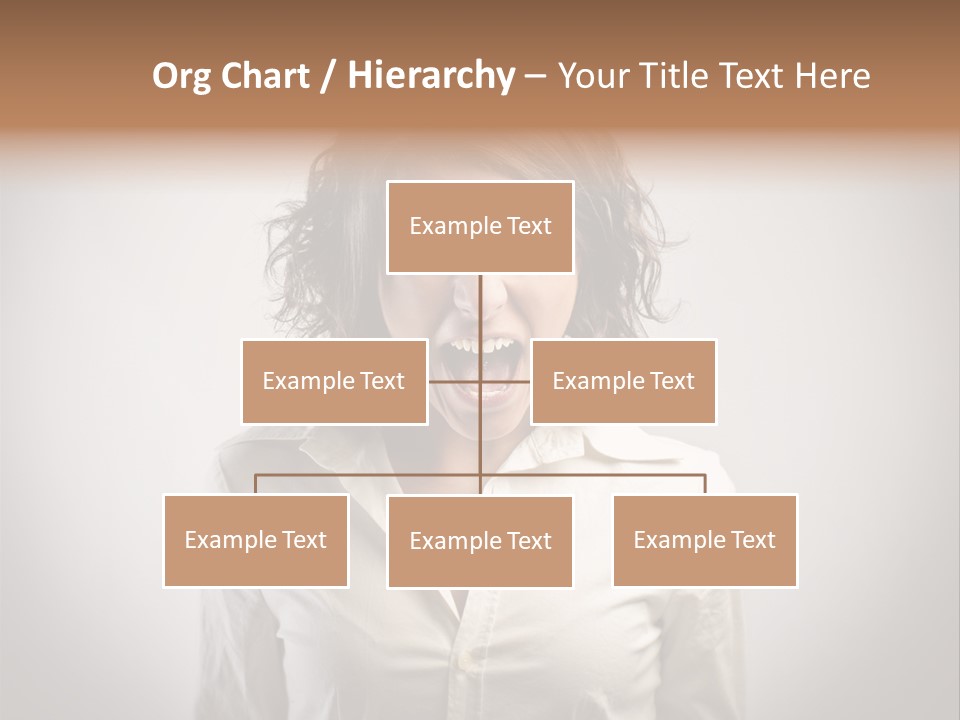 Org Chart / Hierarchy – Your Title Text Here

Example Text

Example Text

Example Text

Example Text

Example Text

Example Text